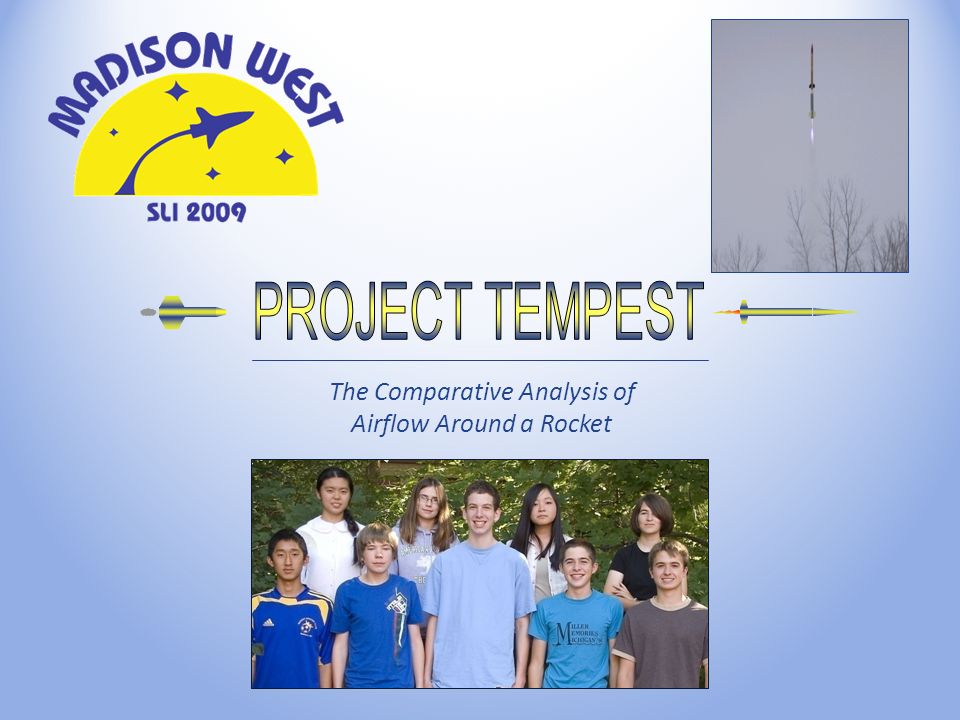 MADISON WEST

SLI 2009

PROJECT TEMPEST

The Comparative Analysis of Airflow Around a Rocket

MILLER MEMORIES MICHIGAN'S